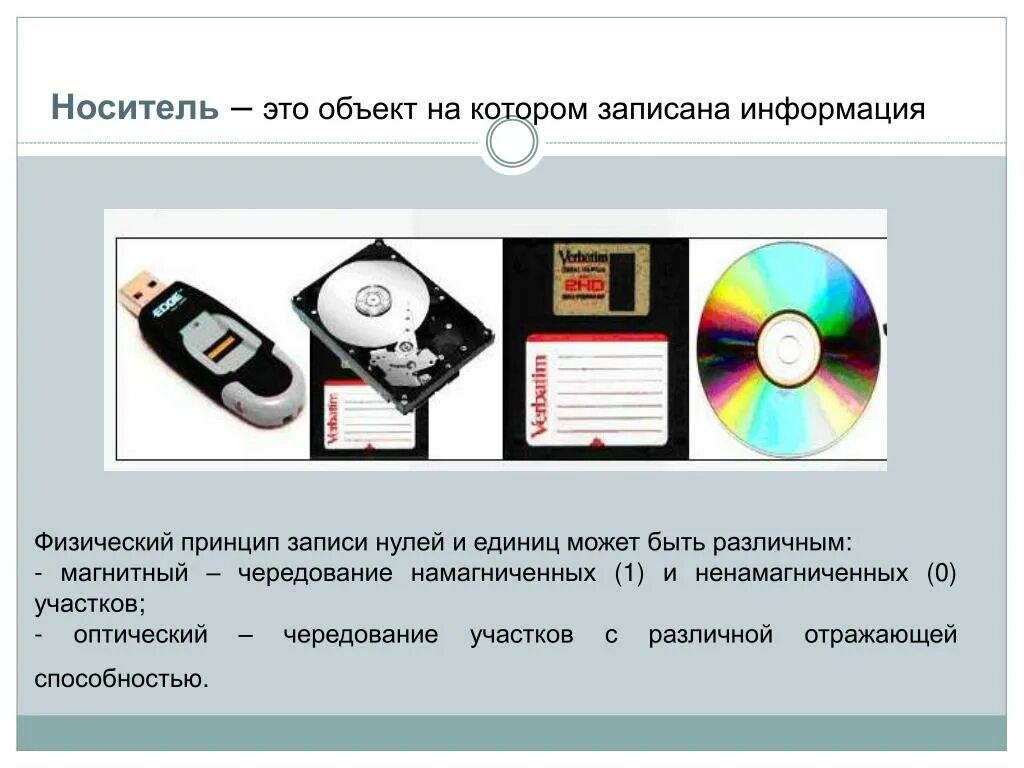 Носитель – это объект на котором записана информация

EDGE

Verbatim

Verbatim
2HD

Verbatim

Физический принцип записи нулей и единиц может быть различным:
- магнитный – чередование намагниченных (1) и ненамагниченных (0) участков;
- оптический – чередование участков с различной отражающей способностью.